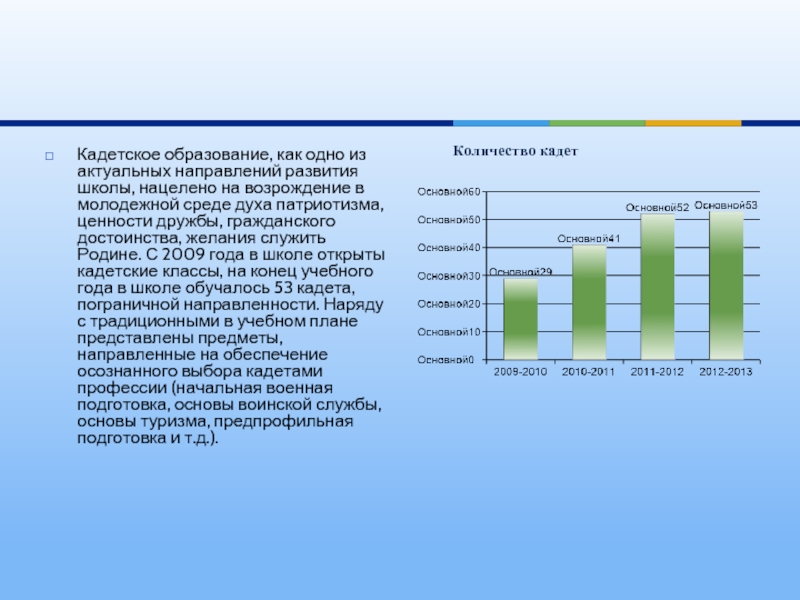 Кадетское образование, как одно из актуальных направлений развития школы, нацелено на возрождение в молодежной среде духа патриотизма, ценности дружбы, гражданского достоинства, желания служить Родине. С 2009 года в школе открыты кадетские классы, на конец учебного года в школе обучалось 53 кадета, пограничной направленности. Наряду с традиционными в учебном плане представлены предметы, направленные на обеспечение осознанного выбора кадетами профессии (начальная военная подготовка, основы воинской службы, основы туризма, предпрофильная подготовка и т.д.).

Количество кадет

Основной60
Основной50
Основной40
Основной30
Основной20
Основной10
Основной0

Основной29
Основной41
Основной52
Основной53

2009-2010
2010-2011
2011-2012
2012-2013